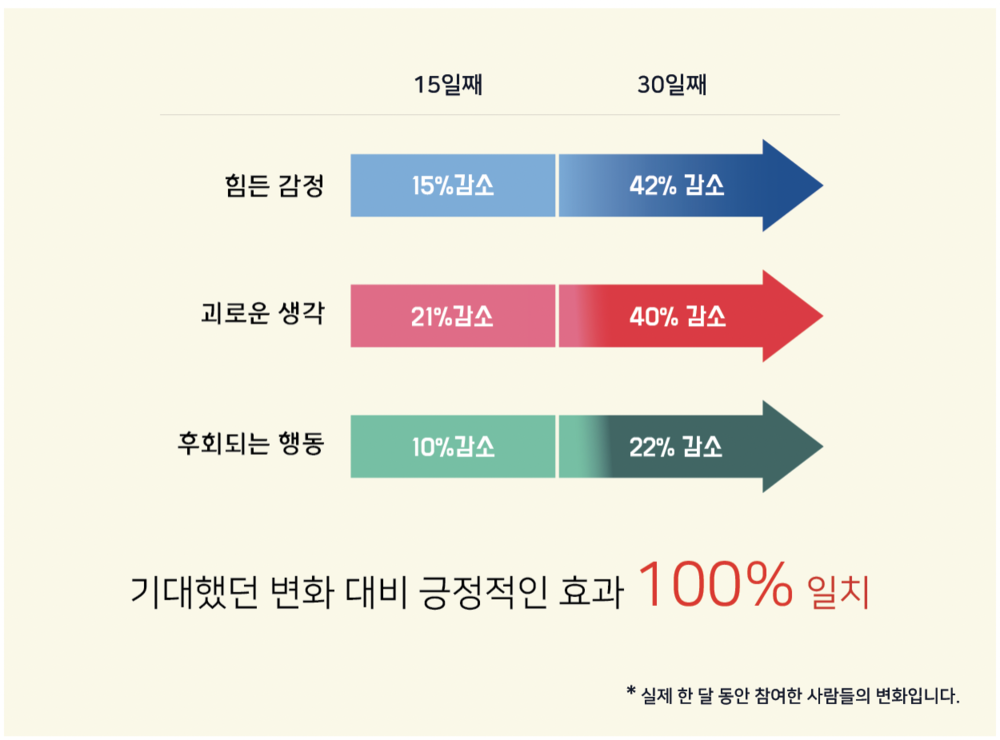 | | 15일째 | 30일째 |
|---|---|---|
| 힘든 감정 | 15%감소 | 42% 감소 |
| 괴로운 생각 | 21%감소 | 40% 감소 |
| 후회되는 행동 | 10%감소 | 22% 감소 |

기대했던 변화 대비 긍정적인 효과 100% 일치

* 실제 한 달 동안 참여한 사람들의 변화입니다.